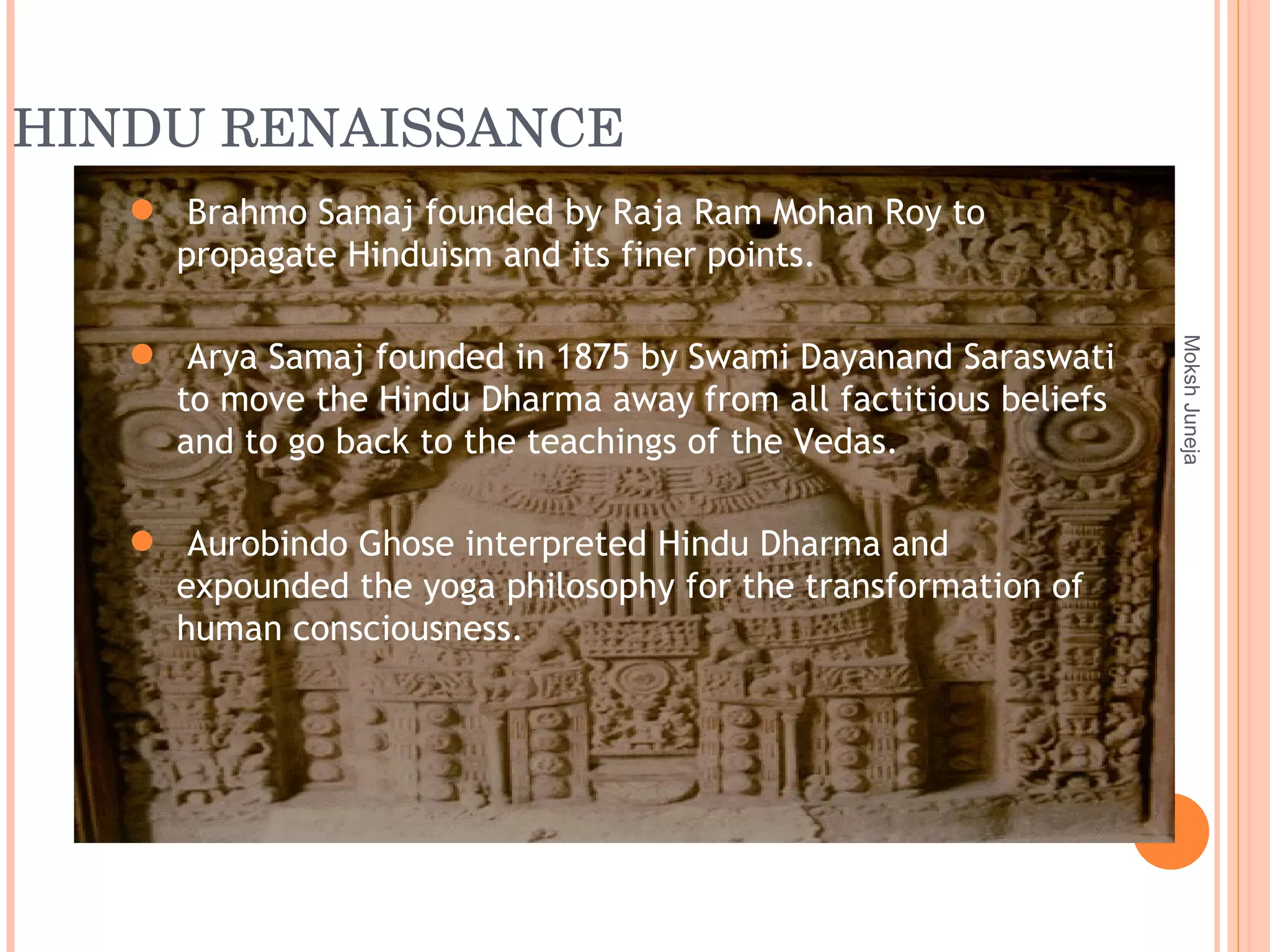 HINDU RENAISSANCE

Brahmo Samaj founded by Raja Ram Mohan Roy to propagate Hinduism and its finer points.

Arya Samaj founded in 1875 by Swami Dayanand Saraswati to move the Hindu Dharma away from all factitious beliefs and to go back to the teachings of the Vedas.

Aurobindo Ghose interpreted Hindu Dharma and expounded the yoga philosophy for the transformation of human consciousness.

Moksh Juneja